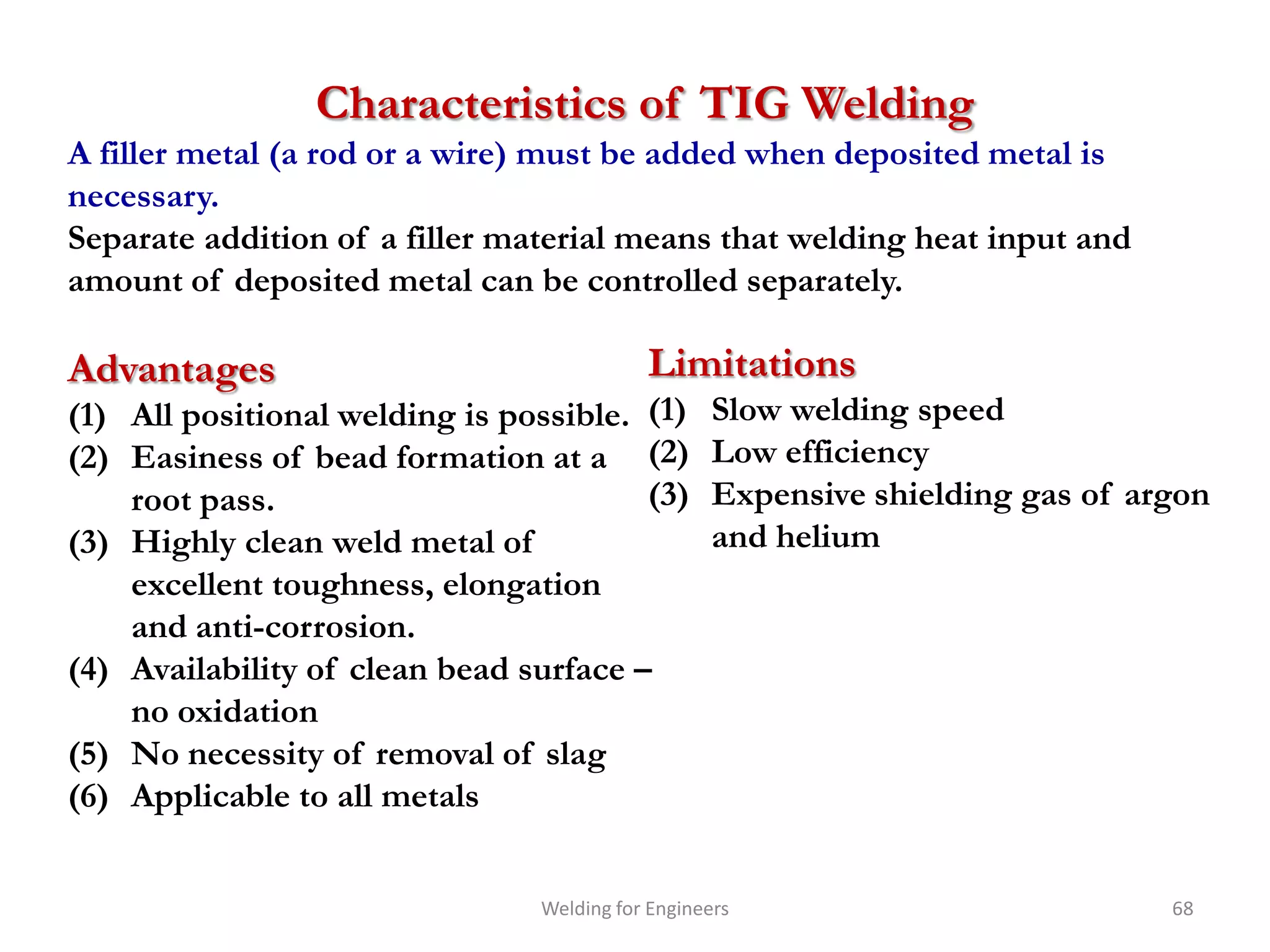 Characteristics of TIG Welding

A filler metal (a rod or a wire) must be added when deposited metal is necessary.

Separate addition of a filler material means that welding heat input and amount of deposited metal can be controlled separately.

Advantages
(1) All positional welding is possible.
(2) Easiness of bead formation at a root pass.
(3) Highly clean weld metal of excellent toughness, elongation and anti-corrosion.
(4) Availability of clean bead surface – no oxidation
(5) No necessity of removal of slag
(6) Applicable to all metals

Limitations
(1) Slow welding speed
(2) Low efficiency
(3) Expensive shielding gas of argon and helium

Welding for Engineers

68